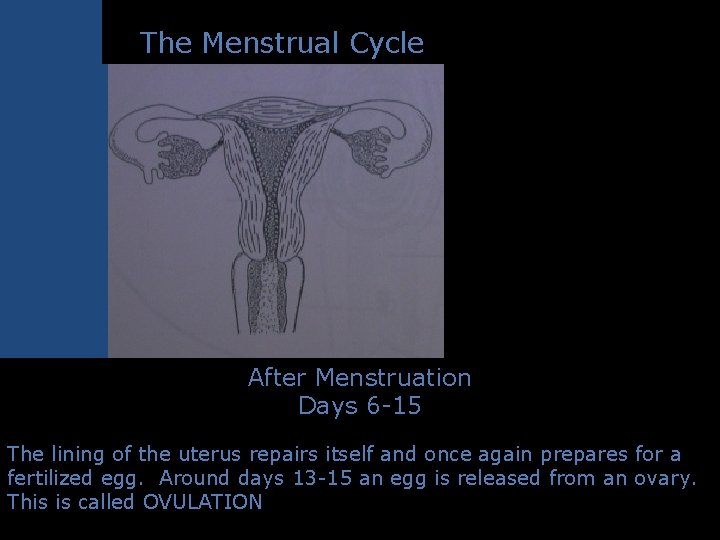 The Menstrual Cycle

After Menstruation
Days 6-15

The lining of the uterus repairs itself and once again prepares for a fertilized egg.  Around days 13-15 an egg is released from an ovary. This is called OVULATION